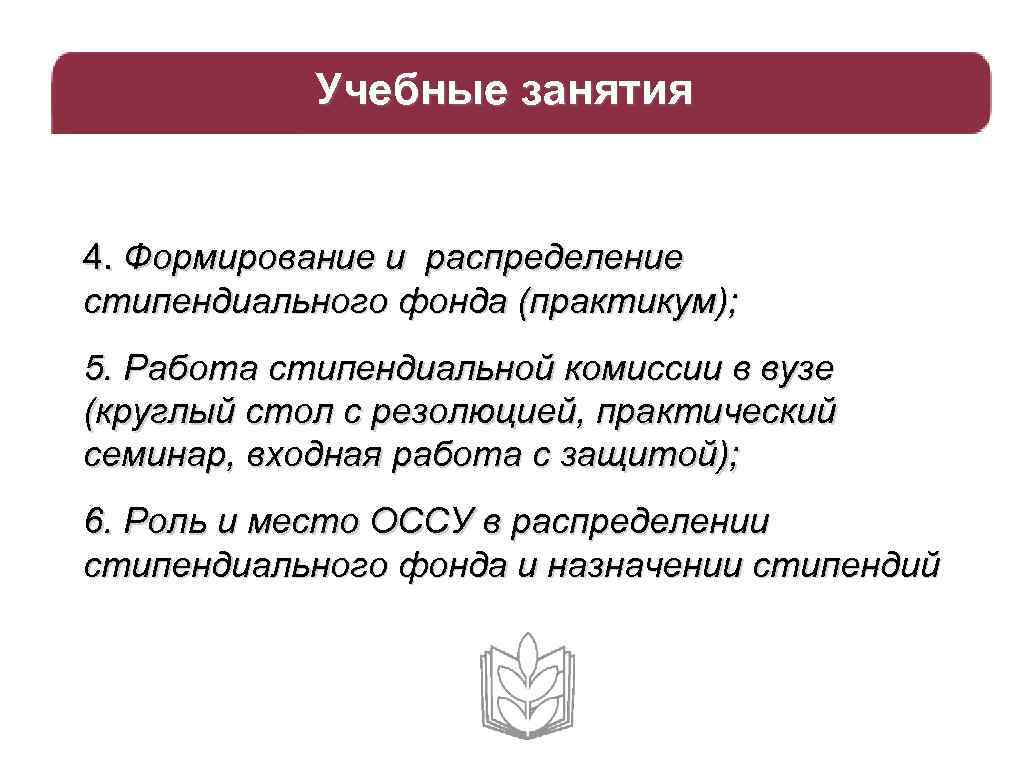 Учебные занятия

4. Формирование и распределение стипендиального фонда (практикум);

5. Работа стипендиальной комиссии в вузе (круглый стол с резолюцией, практический семинар, входная работа с защитой);

6. Роль и место ОССУ в распределении стипендиального фонда и назначении стипендий